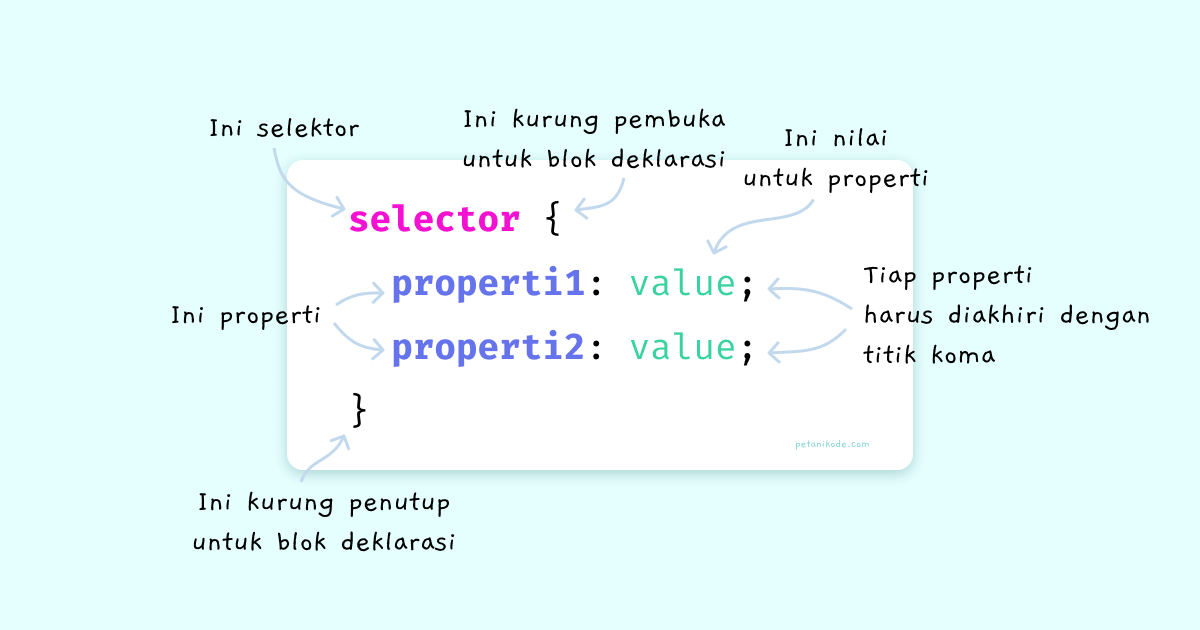 Ini selektor

Ini kurung pembuka untuk blok deklarasi

Ini nilai untuk properti

selector {
properti1: value;
properti2: value;
}

Ini properti

Tiap properti harus diakhiri dengan titik koma

petanikode.com

Ini kurung penutup untuk blok deklarasi